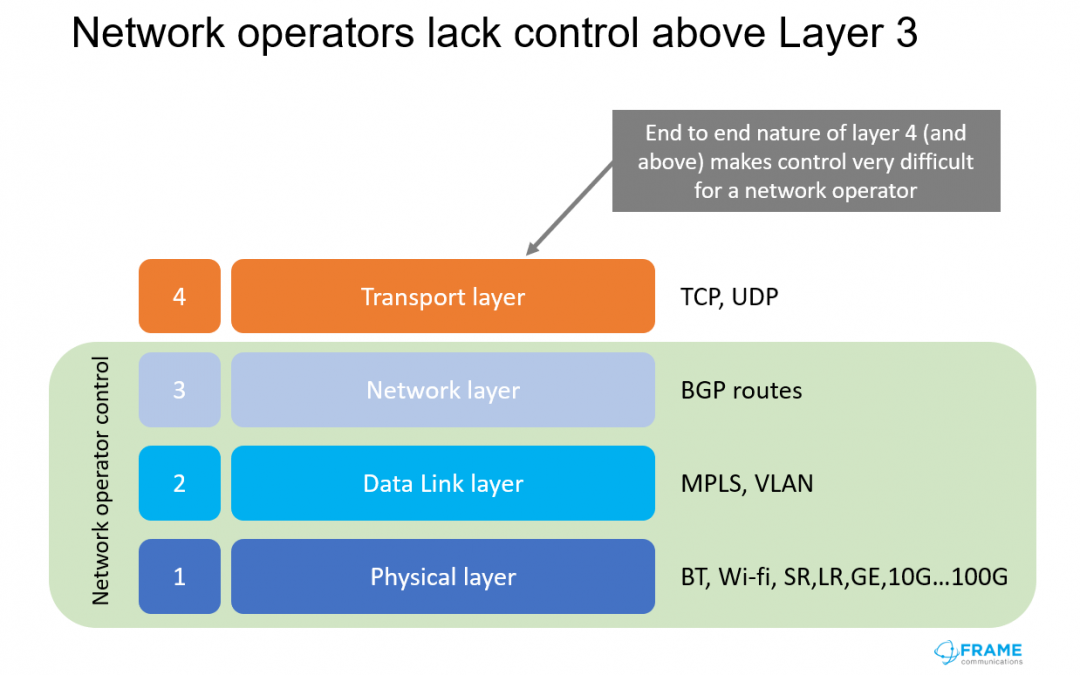 Network operators lack control above Layer 3

End to end nature of layer 4 (and above) makes control very difficult for a network operator

4 Transport layer TCP, UDP

Network operator control

3 Network layer BGP routes

2 Data Link layer MPLS, VLAN

1 Physical layer BT, Wi-fi, SR,LR,GE,10G…100G

FRAME communications